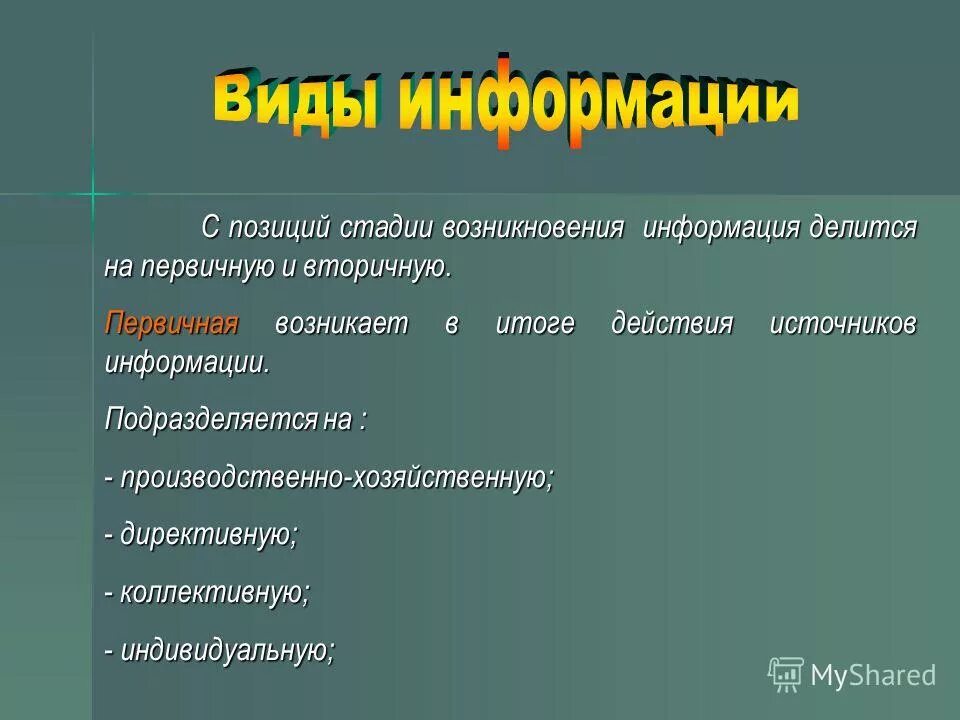 Виды информации

С позиций стадии возникновения информация делится на первичную и вторичную.

Первичная возникает в итоге действия источников информации.

Подразделяется на :

- производственно-хозяйственную;

- директивную;

- коллективную;

- индивидуальную;

MyShared